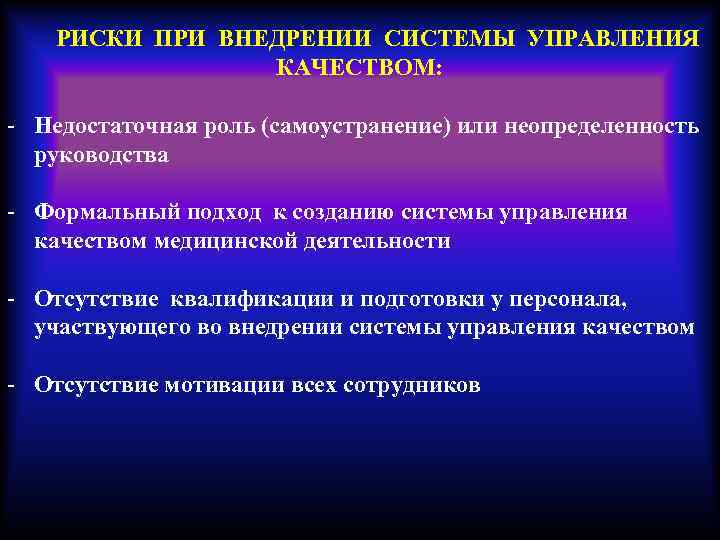 РИСКИ ПРИ ВНЕДРЕНИИ СИСТЕМЫ УПРАВЛЕНИЯ КАЧЕСТВОМ:

- Недостаточная роль (самоустранение) или неопределенность руководства

- Формальный подход к созданию системы управления качеством медицинской деятельности

- Отсутствие квалификации и подготовки у персонала, участвующего во внедрении системы управления качеством

- Отсутствие мотивации всех сотрудников